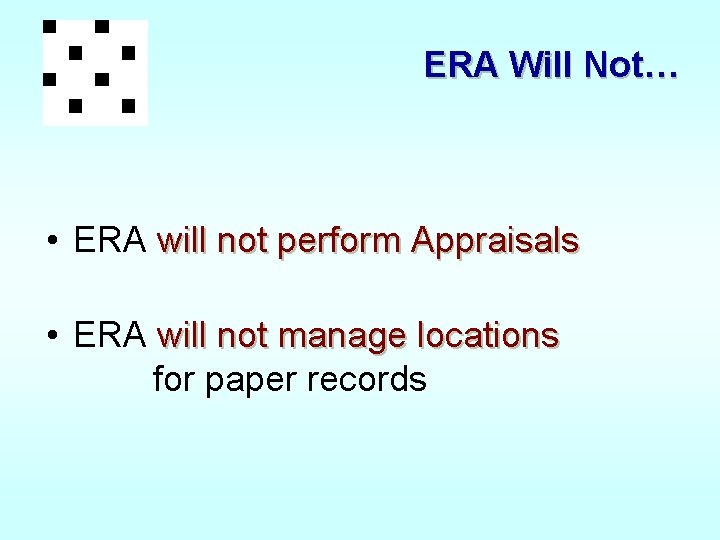 ERA Will Not…

• ERA will not perform Appraisals

• ERA will not manage locations for paper records